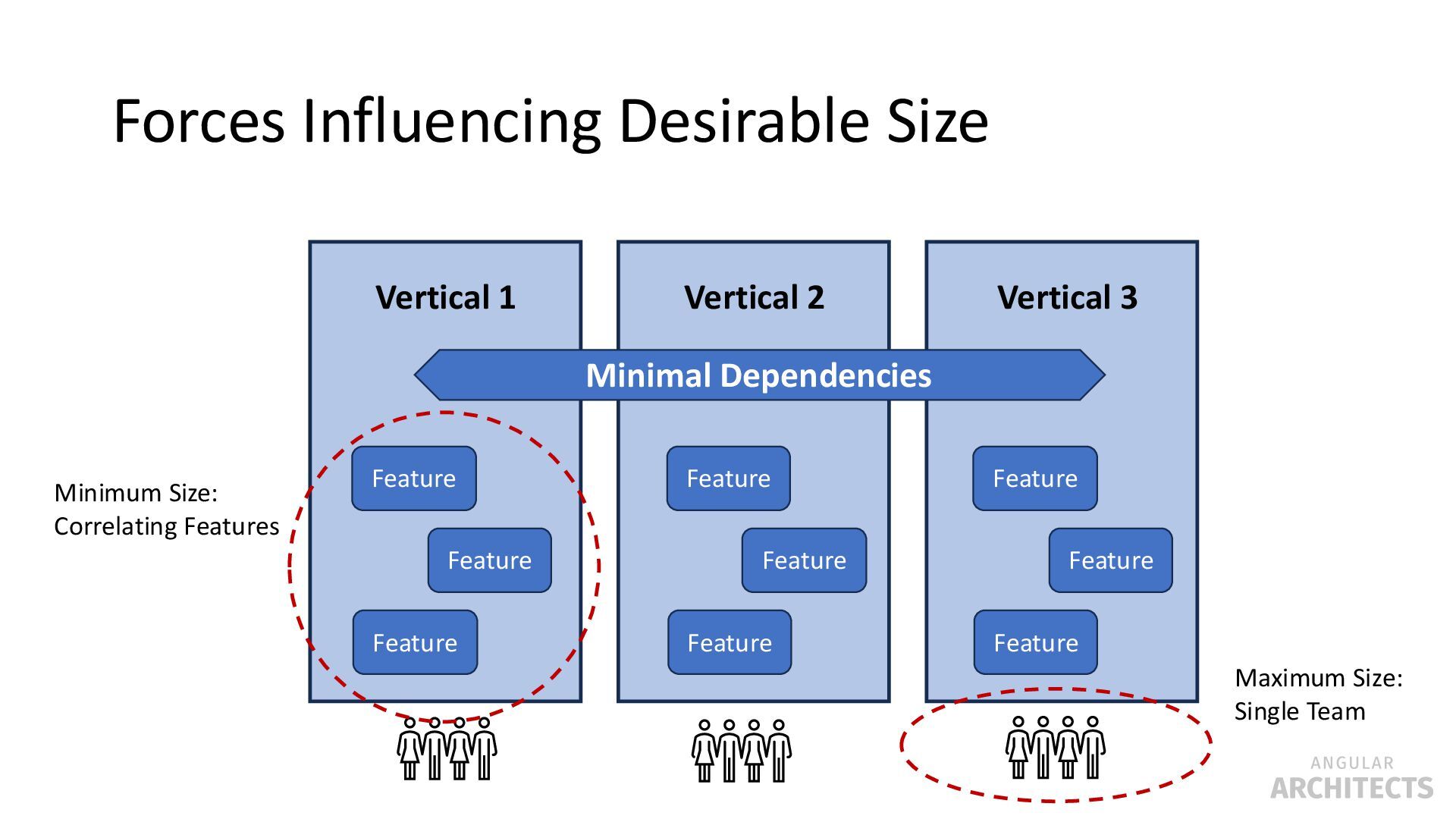 Forces Influencing Desirable Size

Vertical 1

Vertical 2

Vertical 3

Minimal Dependencies

Minimum Size:
Correlating Features

Feature

Feature

Feature

Feature

Feature

Feature

Feature

Feature

Feature

Maximum Size:
Single Team

ANGULAR
ARCHITECTS